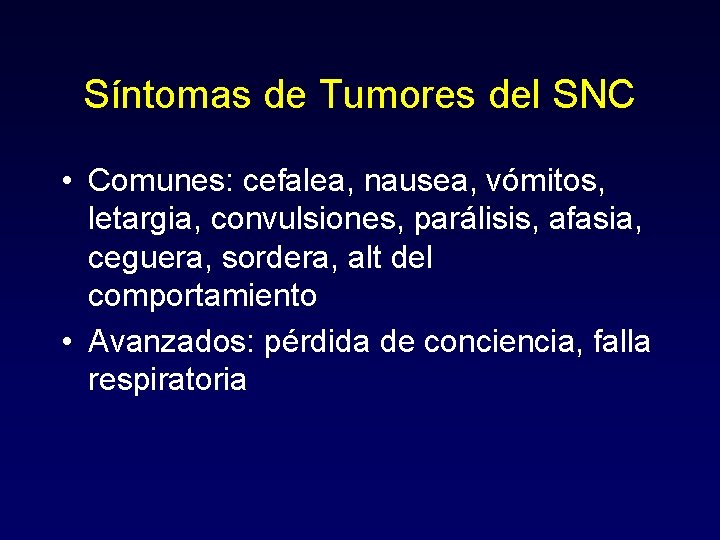 Síntomas de Tumores del SNC

• Comunes: cefalea, nausea, vómitos, letargia, convulsiones, parálisis, afasia, ceguera, sordera, alt del comportamiento

• Avanzados: pérdida de conciencia, falla respiratoria